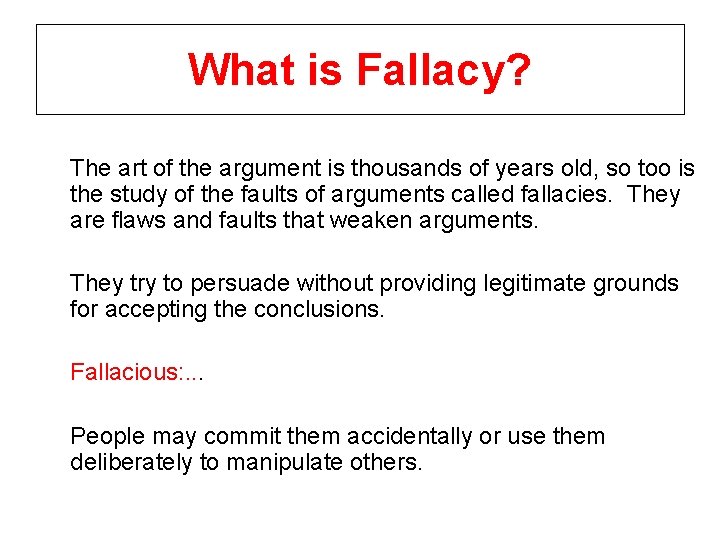 What is Fallacy?

The art of the argument is thousands of years old, so too is the study of the faults of arguments called fallacies. They are flaws and faults that weaken arguments.

They try to persuade without providing legitimate grounds for accepting the conclusions.

Fallacious:...

People may commit them accidentally or use them deliberately to manipulate others.